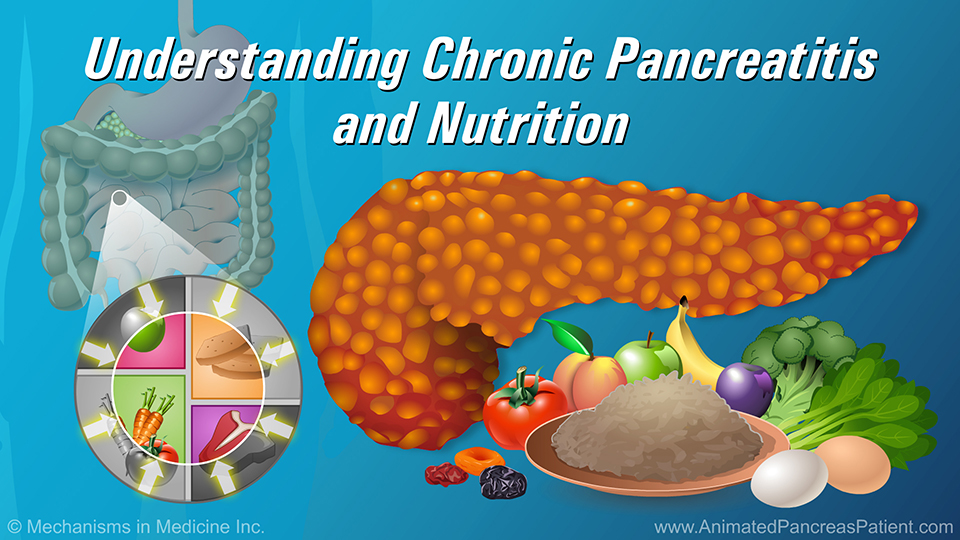 Understanding Chronic Pancreatitis and Nutrition

© Mechanisms in Medicine Inc.

www.AnimatedPancreasPatient.com